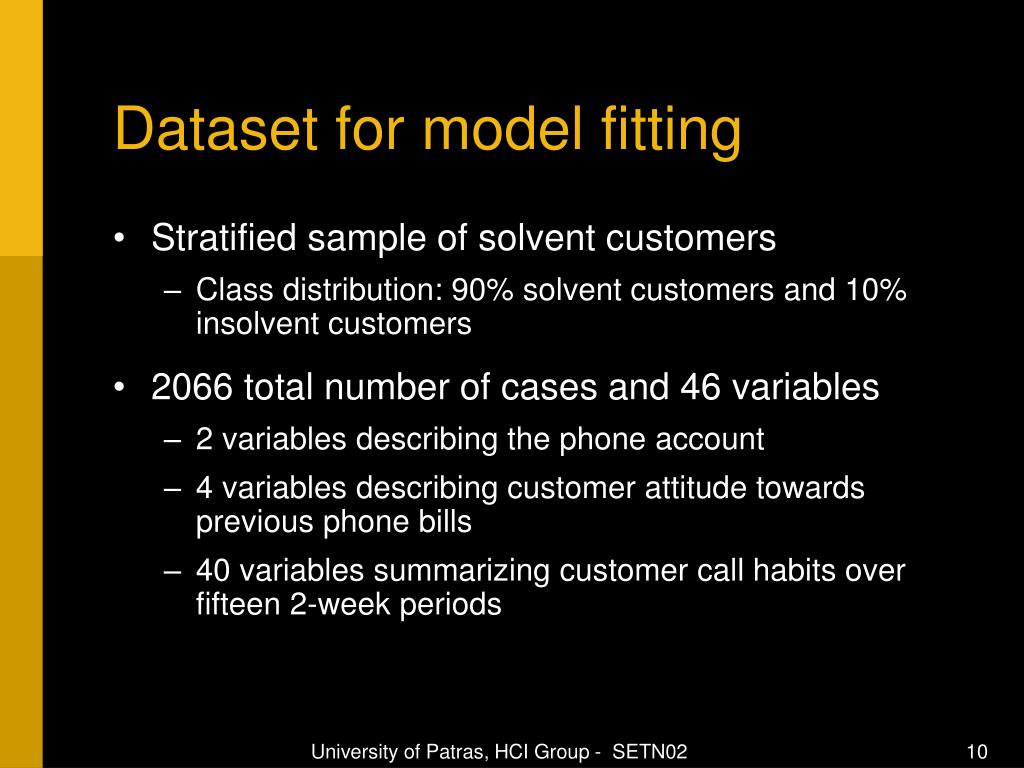 Dataset for model fitting

• Stratified sample of solvent customers
  – Class distribution: 90% solvent customers and 10% insolvent customers
• 2066 total number of cases and 46 variables
  – 2 variables describing the phone account
  – 4 variables describing customer attitude towards previous phone bills
  – 40 variables summarizing customer call habits over fifteen 2-week periods

University of Patras, HCI Group - SETN02

10